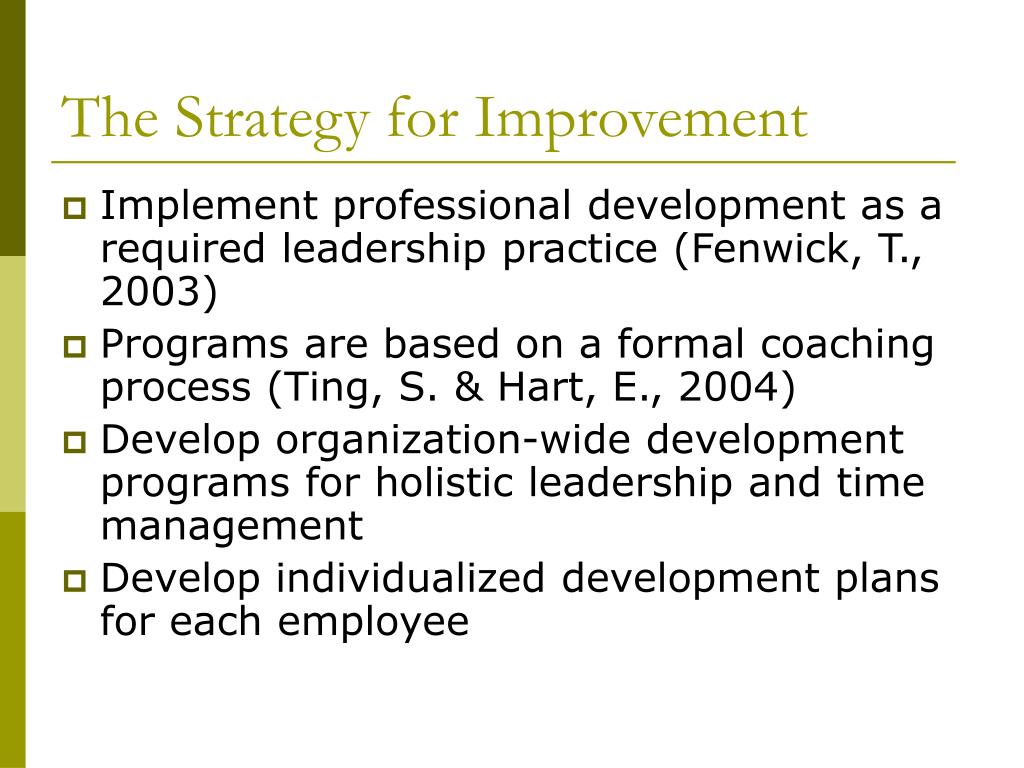 The Strategy for Improvement

- Implement professional development as a required leadership practice (Fenwick, T., 2003)
- Programs are based on a formal coaching process (Ting, S. & Hart, E., 2004)
- Develop organization-wide development programs for holistic leadership and time management
- Develop individualized development plans for each employee